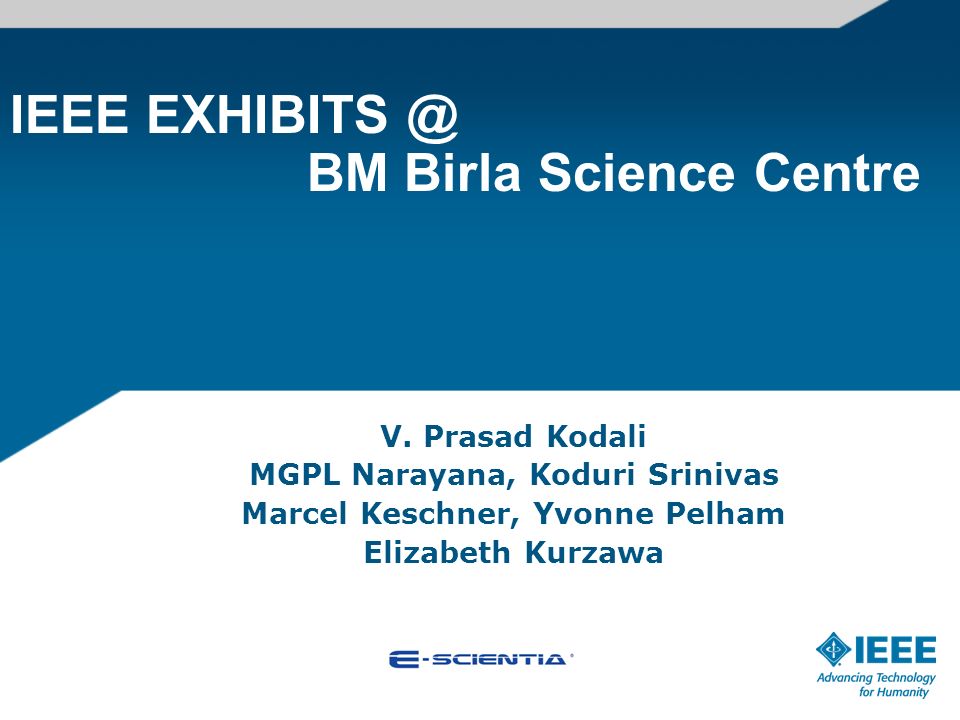 IEEE EXHIBITS @
BM Birla Science Centre

V. Prasad Kodali
MGPL Narayana, Koduri Srinivas
Marcel Keschner, Yvonne Pelham
Elizabeth Kurzawa

E-SCIENTIA

IEEE
Advancing Technology for Humanity